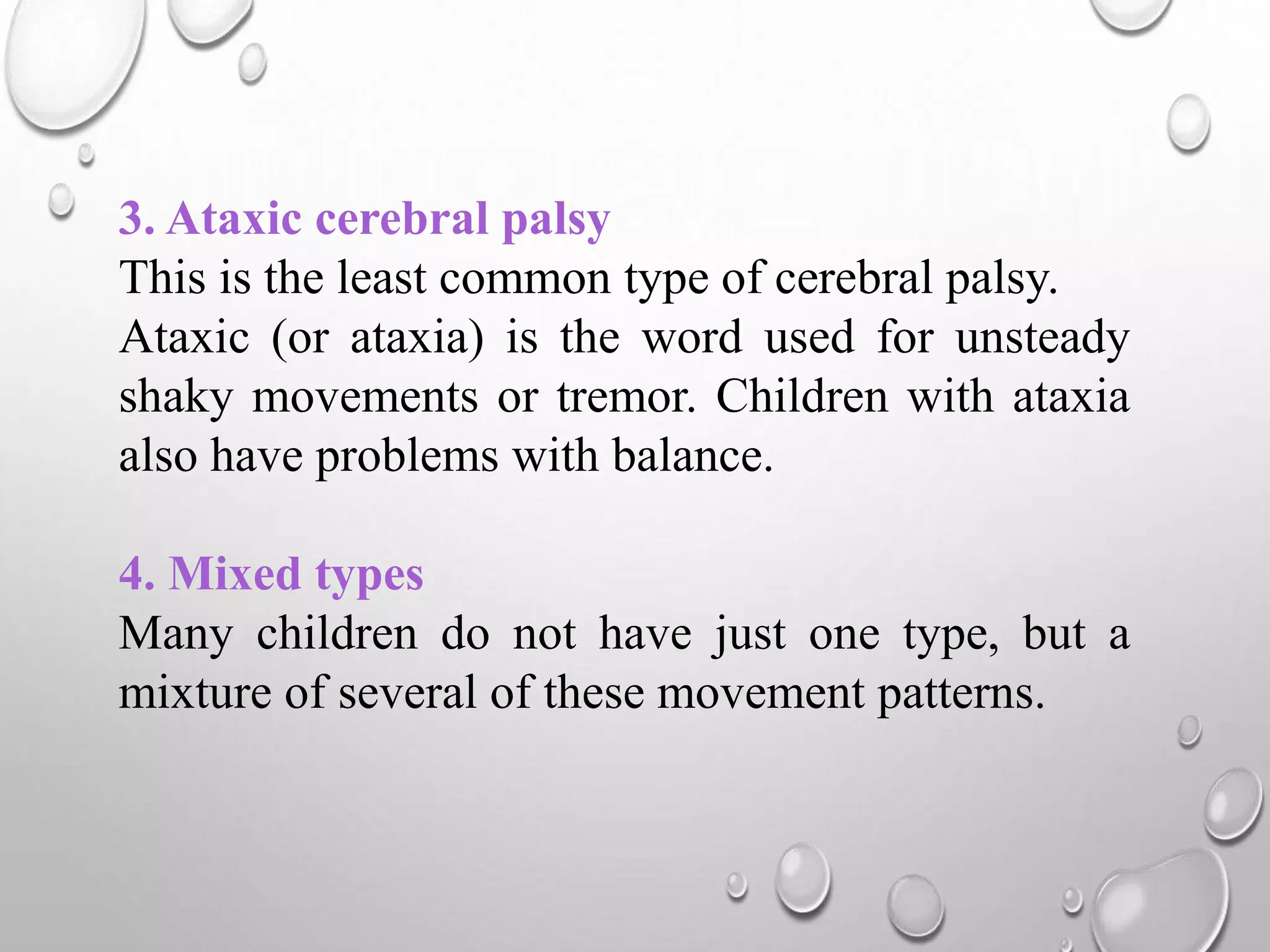 3. Ataxic cerebral palsy
This is the least common type of cerebral palsy. Ataxic (or ataxia) is the word used for unsteady shaky movements or tremor. Children with ataxia also have problems with balance.

4. Mixed types
Many children do not have just one type, but a mixture of several of these movement patterns.